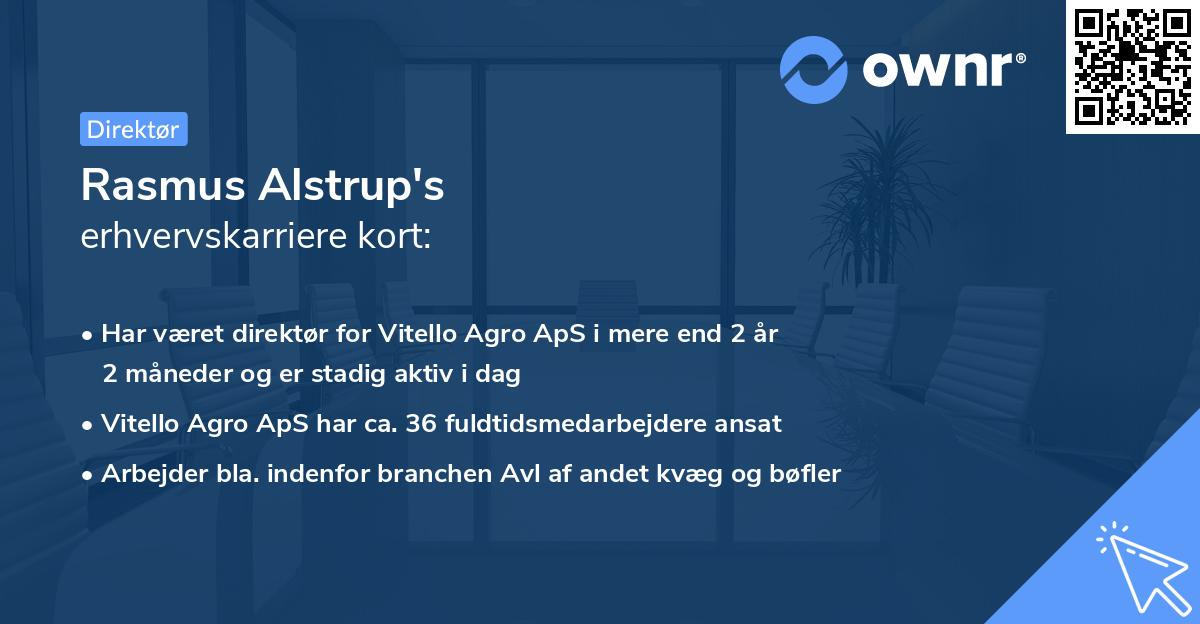 ownr®

Direktør

Rasmus Alstrup's
erhvervskarriere kort:

• Har været direktør for Vitello Agro ApS i mere end 2 år 2 måneder og er stadig aktiv i dag
• Vitello Agro ApS har ca. 36 fuldtidsmedarbejdere ansat
• Arbejder bla. indenfor branchen Avl af andet kvæg og bøfler